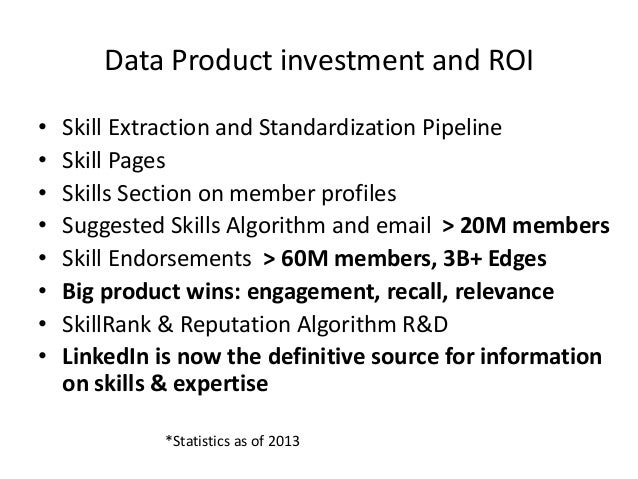 Data Product investment and ROI

• Skill Extraction and Standardization Pipeline
• Skill Pages
• Skills Section on member profiles
• Suggested Skills Algorithm and email > 20M members
• Skill Endorsements > 60M members, 3B+ Edges
• Big product wins: engagement, recall, relevance
• SkillRank & Reputation Algorithm R&D
• LinkedIn is now the definitive source for information on skills & expertise

*Statistics as of 2013